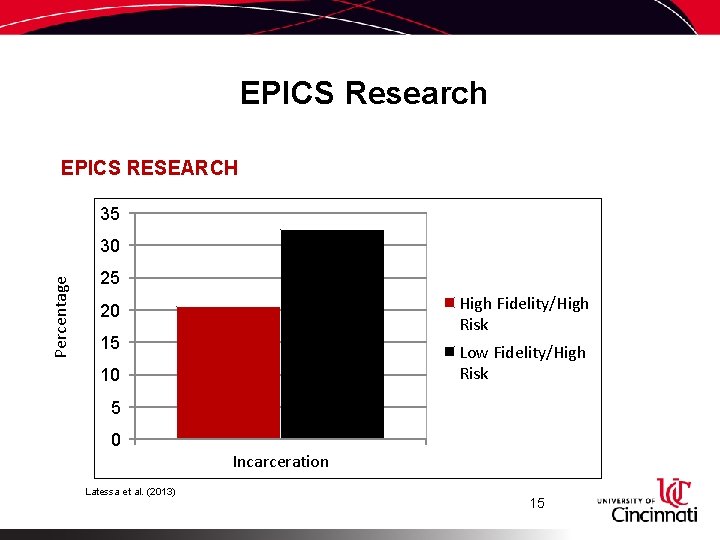 EPICS Research

EPICS RESEARCH

Percentage

35
30
25
20
15
10
5
0

Incarceration

High Fidelity/High Risk
Low Fidelity/High Risk

Latessa et al. (2013)

15

UNIVERSITY OF Cincinnati